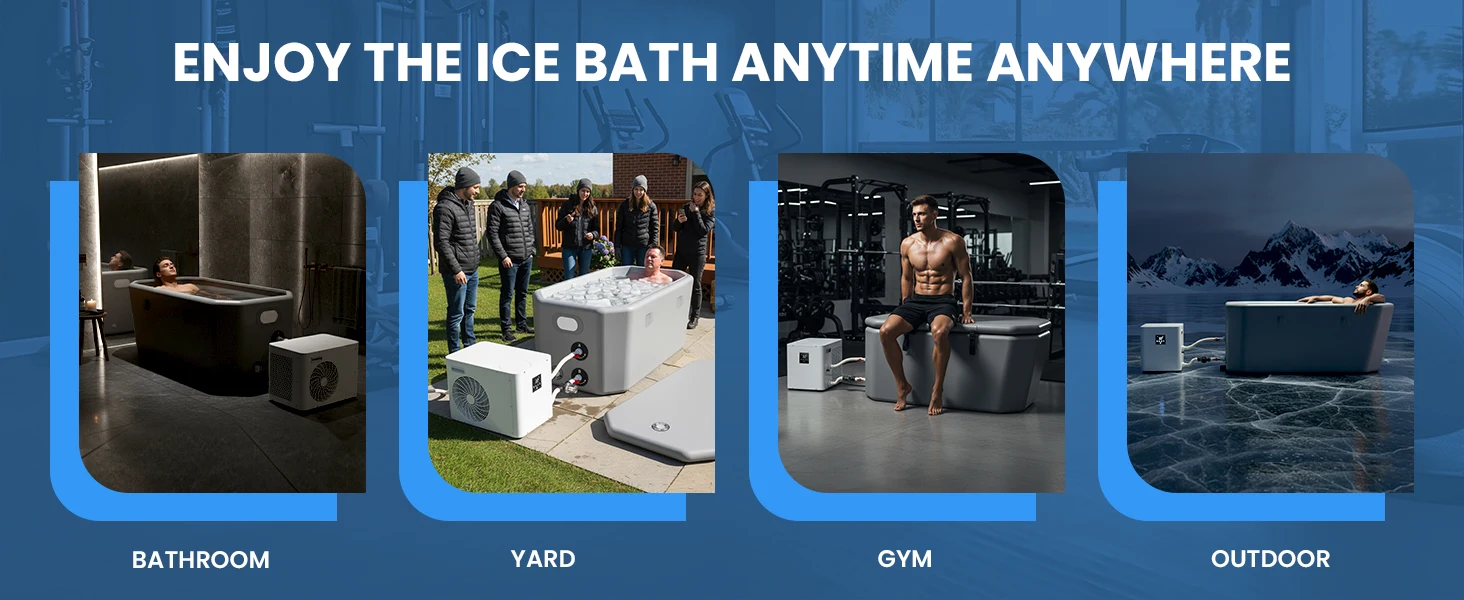 ENJOY THE ICE BATH ANYTIME ANYWHERE

BATHROOM

YARD

GYM

OUTDOOR